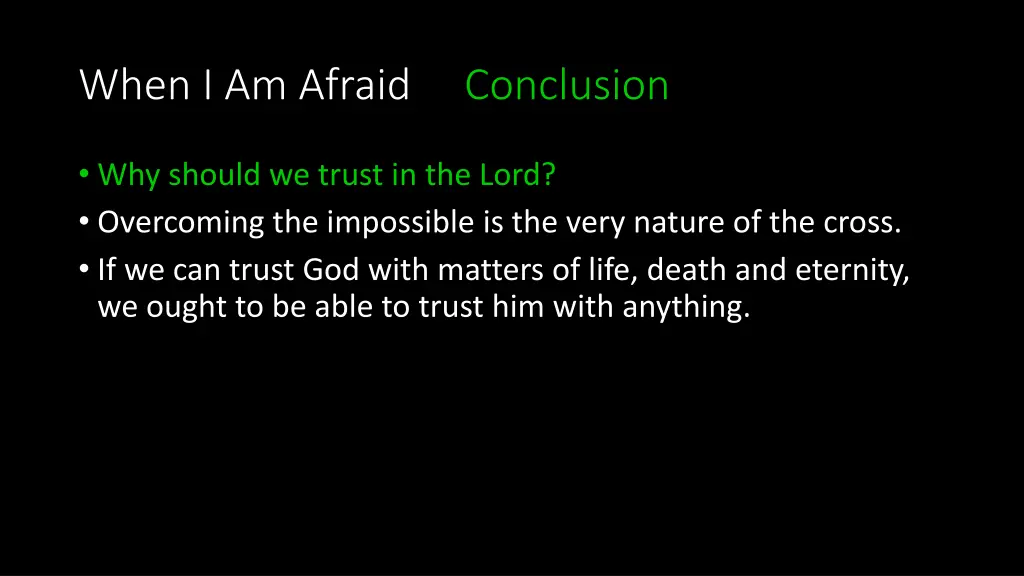 When I Am Afraid Conclusion

• Why should we trust in the Lord?
• Overcoming the impossible is the very nature of the cross.
• If we can trust God with matters of life, death and eternity, we ought to be able to trust him with anything.